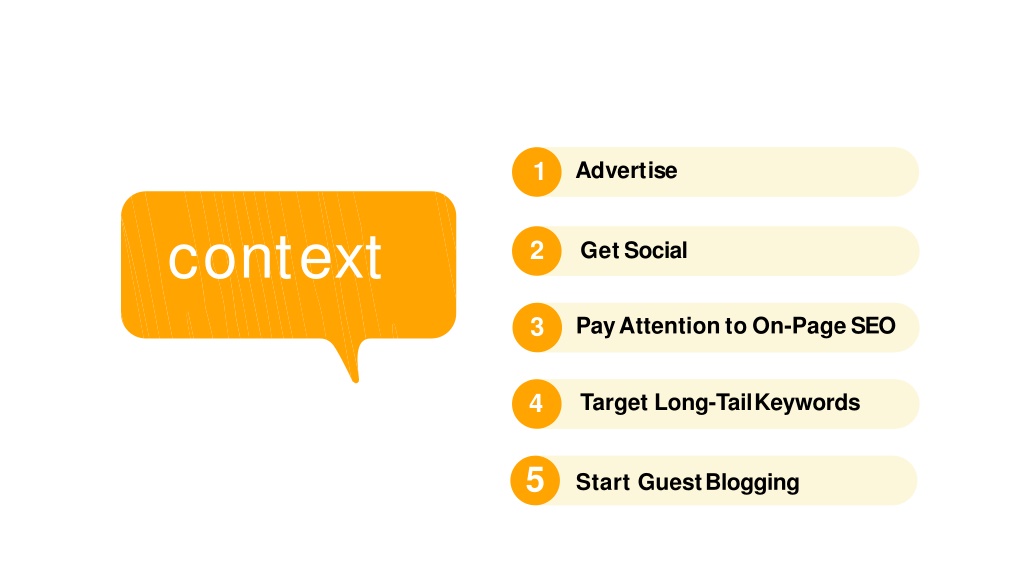 context

1 Advertise

2 Get Social

3 Pay Attention to On-Page SEO

4 Target Long-Tail Keywords

5 Start Guest Blogging